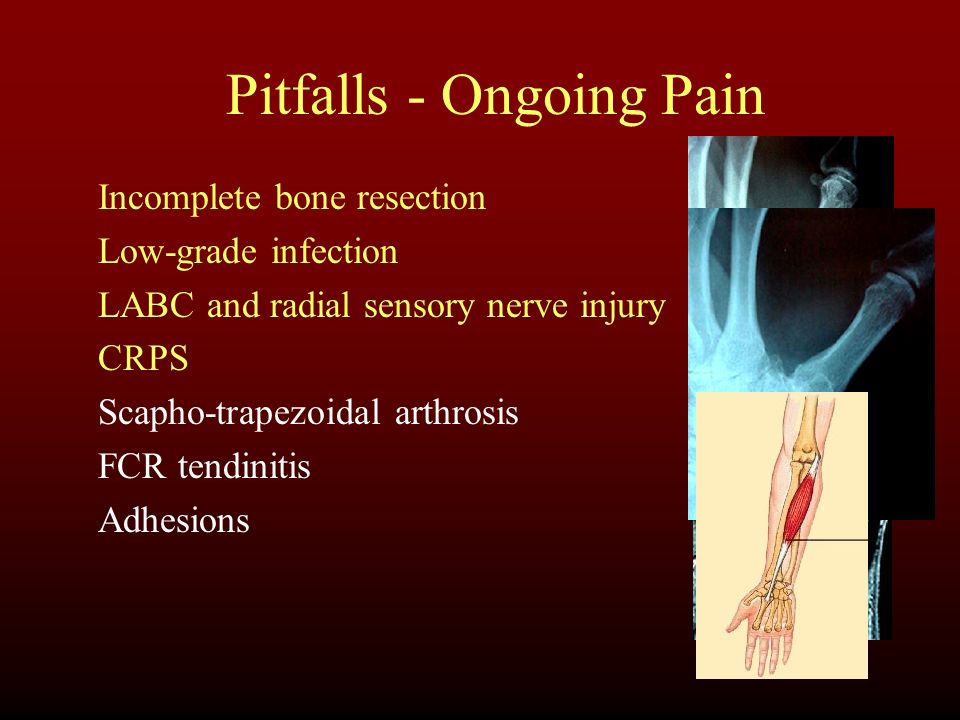 Pitfalls - Ongoing Pain

Incomplete bone resection
Low-grade infection
LABC and radial sensory nerve injury
CRPS
Scapho-trapezoidal arthrosis
FCR tendinitis
Adhesions